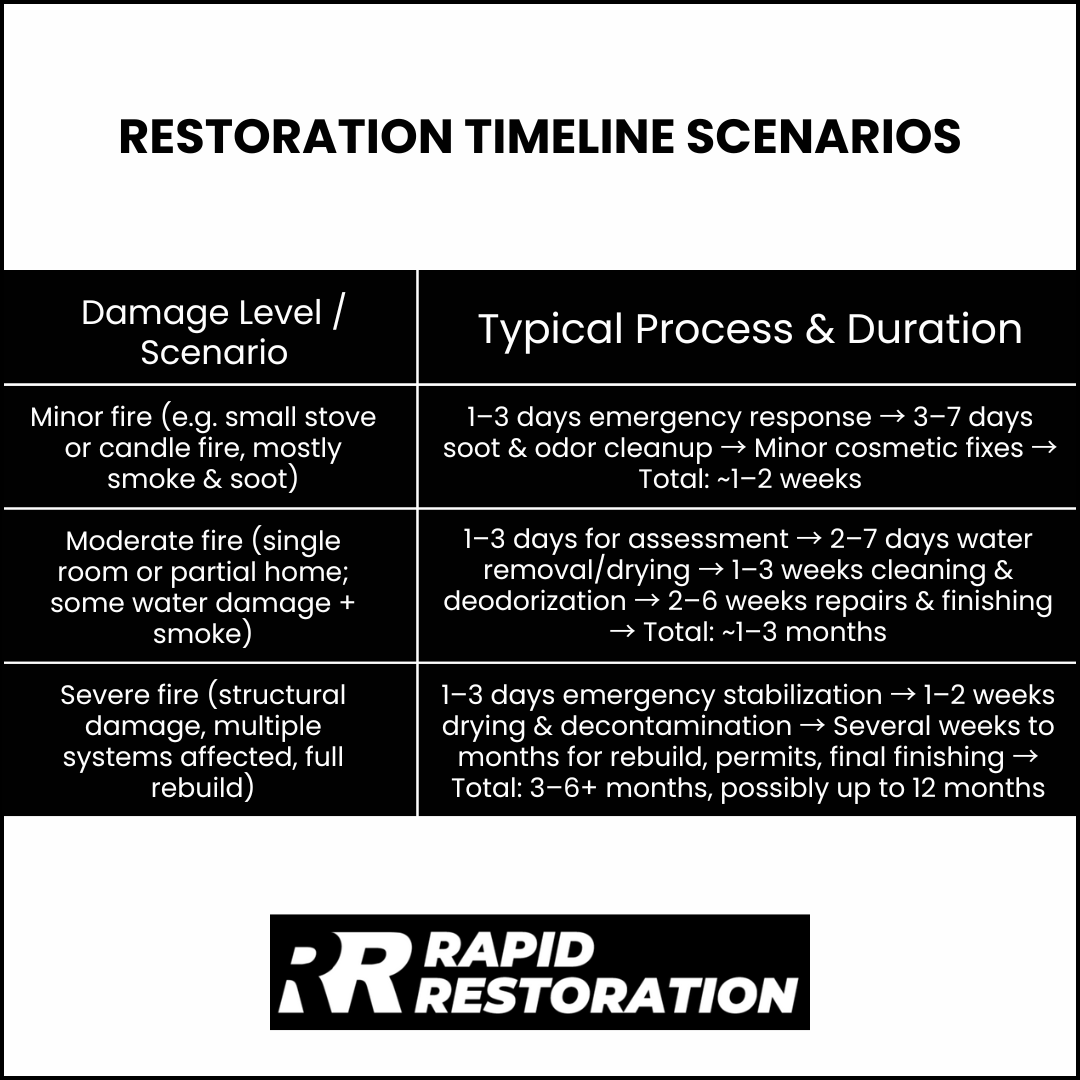 RESTORATION TIMELINE SCENARIOS

| Damage Level / Scenario | Typical Process & Duration |
|---|---|
| Minor fire (e.g. small stove or candle fire, mostly smoke & soot) | 1–3 days emergency response → 3–7 days soot & odor cleanup → Minor cosmetic fixes → Total: ~1–2 weeks |
| Moderate fire (single room or partial home; some water damage + smoke) | 1–3 days for assessment → 2–7 days water removal/drying → 1–3 weeks cleaning & deodorization → 2–6 weeks repairs & finishing → Total: ~1–3 months |
| Severe fire (structural damage, multiple systems affected, full rebuild) | 1–3 days emergency stabilization → 1–2 weeks drying & decontamination → Several weeks to months for rebuild, permits, final finishing → Total: 3–6+ months, possibly up to 12 months |

RR RAPID RESTORATION